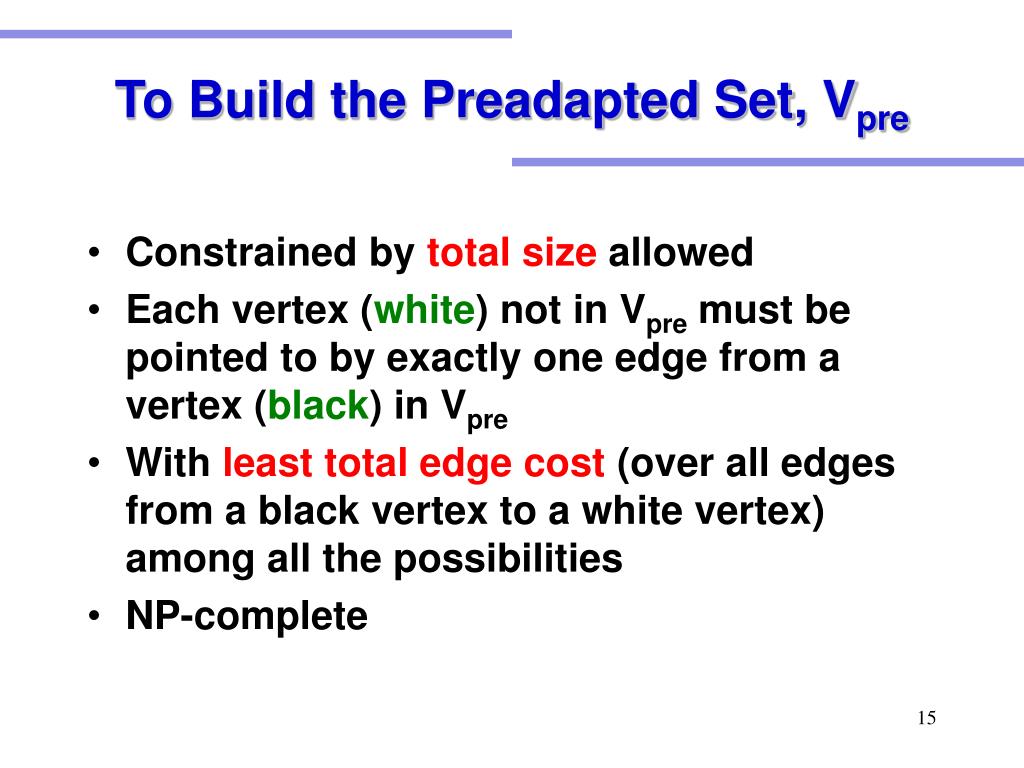 To Build the Preadapted Set, $V_{pre}$

• Constrained by total size allowed
• Each vertex (white) not in $V_{pre}$ must be pointed to by exactly one edge from a vertex (black) in $V_{pre}$
• With least total edge cost (over all edges from a black vertex to a white vertex) among all the possibilities
• NP-complete

15